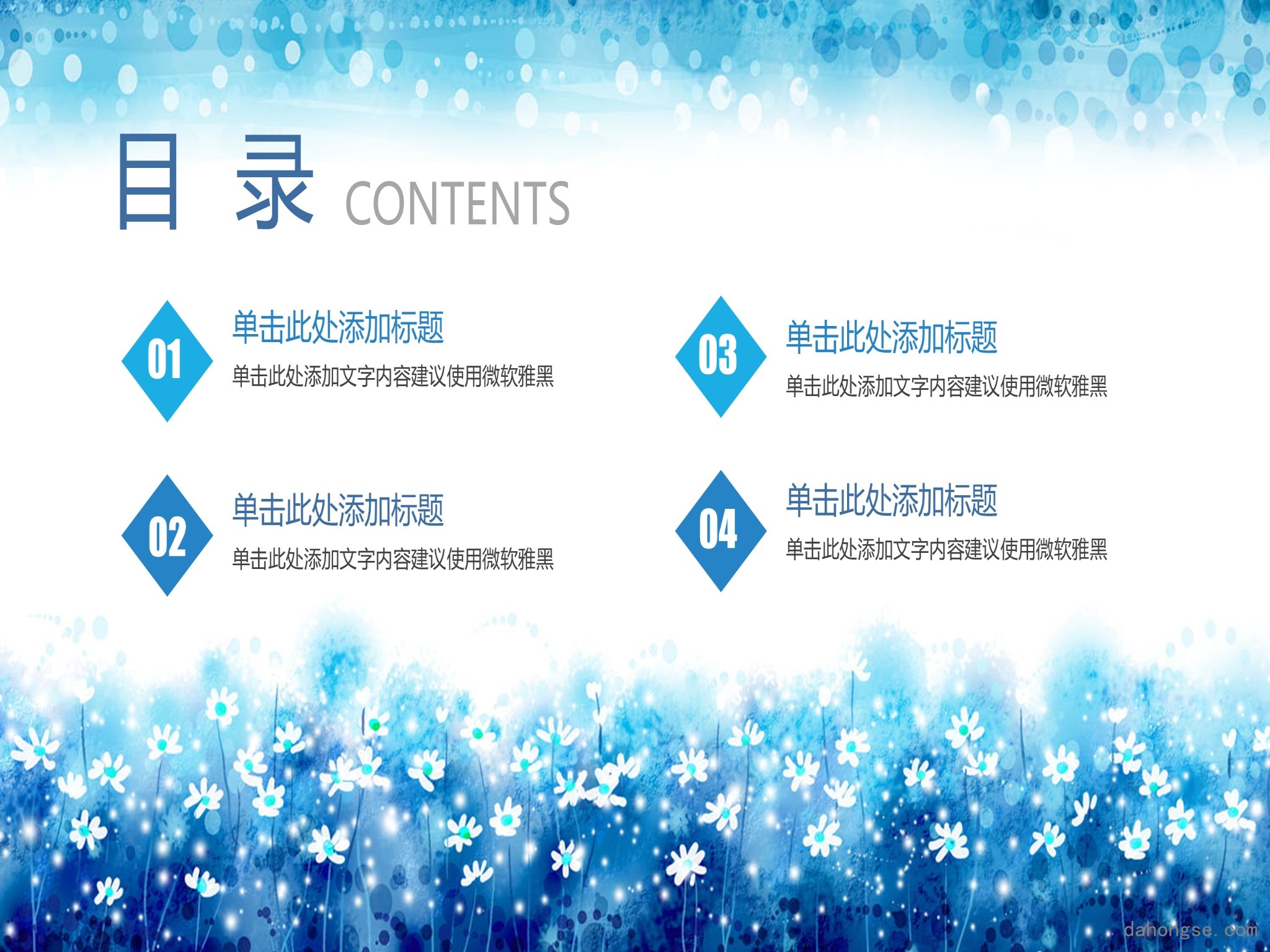 目 录 CONTENTS

01
单击此处添加标题
单击此处添加文字内容建议使用微软雅黑

02
单击此处添加标题
单击此处添加文字内容建议使用微软雅黑

03
单击此处添加标题
单击此处添加文字内容建议使用微软雅黑

04
单击此处添加标题
单击此处添加文字内容建议使用微软雅黑

dahongse.com